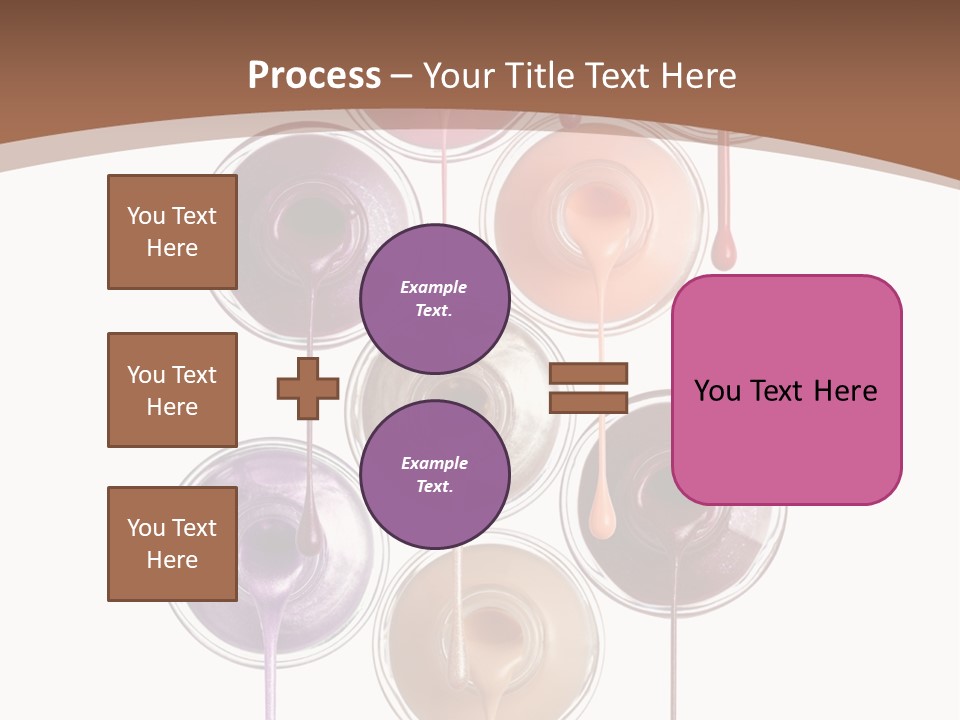 Process – Your Title Text Here

You Text Here

You Text Here

You Text Here

Example Text.

Example Text.

You Text Here